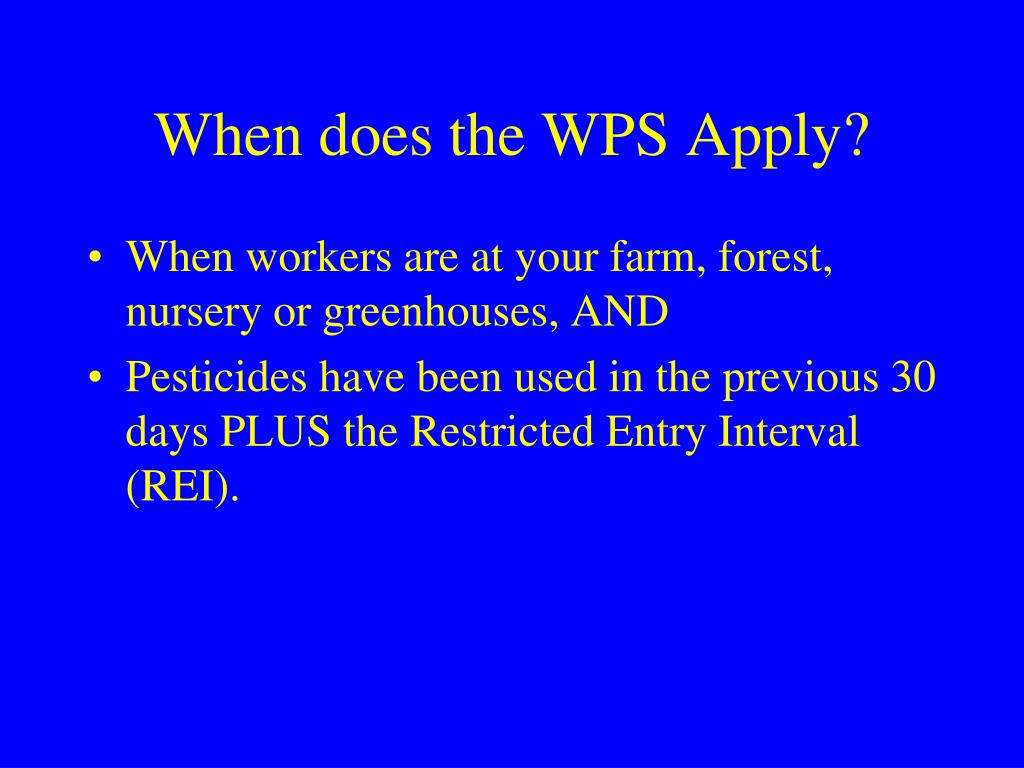 When does the WPS Apply?

• When workers are at your farm, forest, nursery or greenhouses, AND
• Pesticides have been used in the previous 30 days PLUS the Restricted Entry Interval (REI).